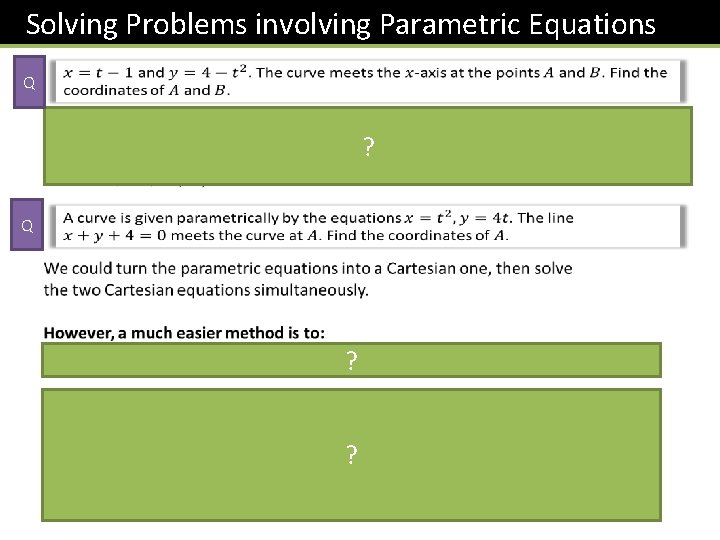 Solving Problems involving Parametric Equations

Q

$x = t - 1$ and $y = 4 - t^2$. The curve meets the $x$-axis at the points $A$ and $B$. Find the coordinates of $A$ and $B$.

?

Q

A curve is given parametrically by the equations $x = t^2, y = 4t$. The line $x + y + 4 = 0$ meets the curve at $A$. Find the coordinates of $A$.

We could turn the parametric equations into a Cartesian one, then solve the two Cartesian equations simultaneously.

However, a much easier method is to:

?

?